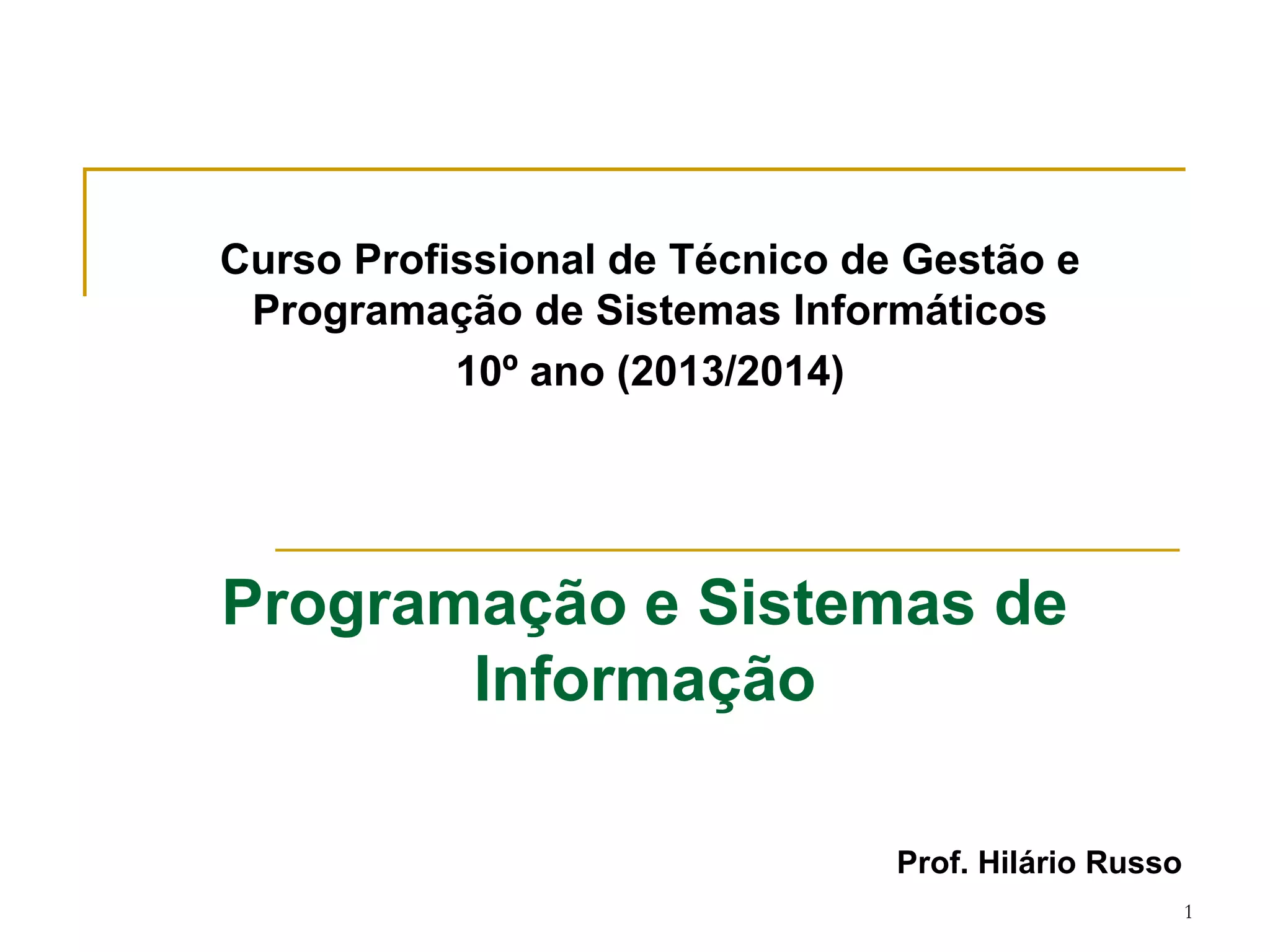 Curso Profissional de Técnico de Gestão e Programação de Sistemas Informáticos

10º ano (2013/2014)

Programação e Sistemas de Informação

Prof. Hilário Russo

1